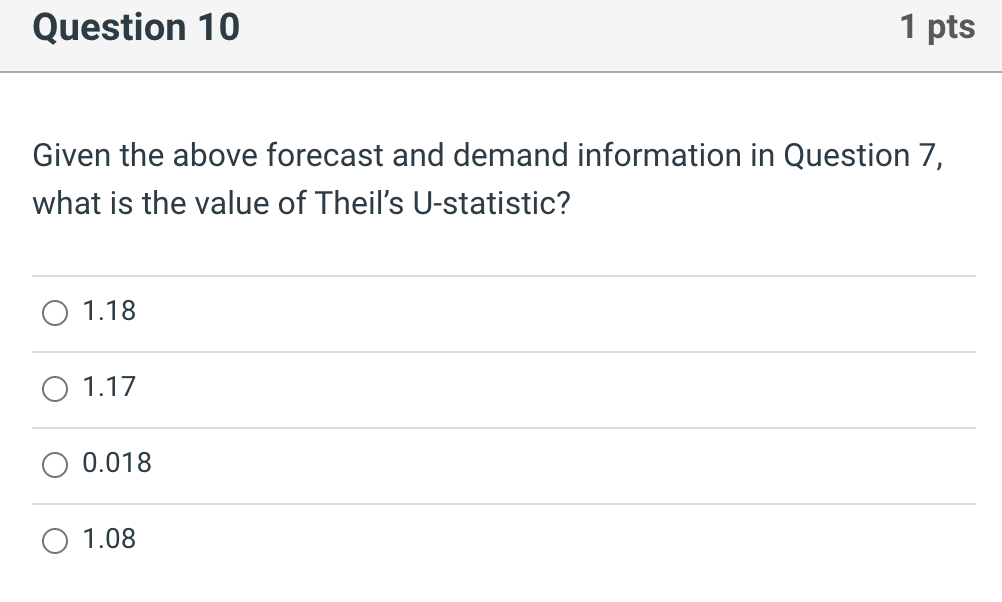 Question 10

1 pts

Given the above forecast and demand information in Question 7, what is the value of Theil's U-statistic?

1.18

1.17

0.018

1.08